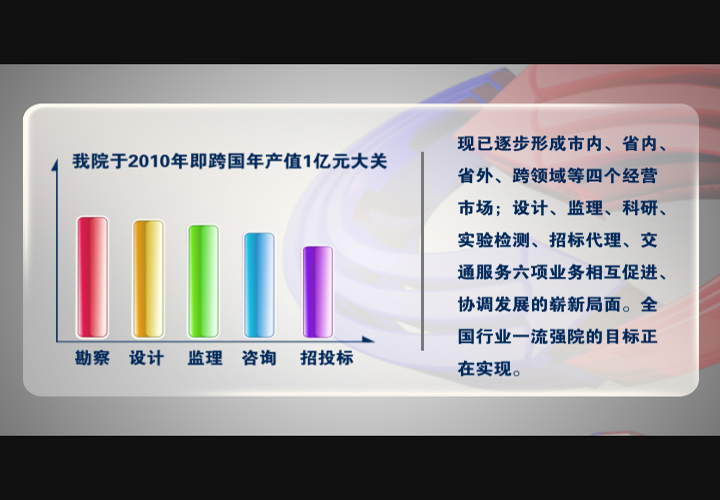 我院于2010年即跨国年产值1亿元大关

勘察 设计 监理 咨询 招投标

现已逐步形成市内、省内、省外、跨领域等四个经营市场；设计、监理、科研、实验检测、招标代理、交通服务六项业务相互促进、协调发展的崭新局面。全国行业一流强院的目标正在实现。